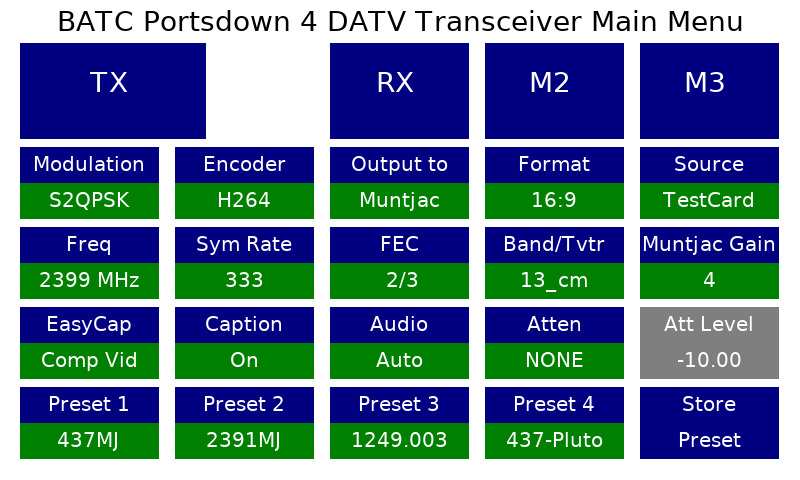 BATC Portsdown 4 DATV Transceiver Main Menu

TX

RX

M2

M3

Modulation
S2QPSK

Encoder
H264

Output to
Muntjac

Format
16:9

Source
TestCard

Freq
2399 MHz

Sym Rate
333

FEC
2/3

Band/Tvtr
13_cm

Muntjac Gain
4

EasyCap
Comp Vid

Caption
On

Audio
Auto

Atten
NONE

Att Level
-10.00

Preset 1
437MJ

Preset 2
2391MJ

Preset 3
1249.003

Preset 4
437-Pluto

Store
Preset